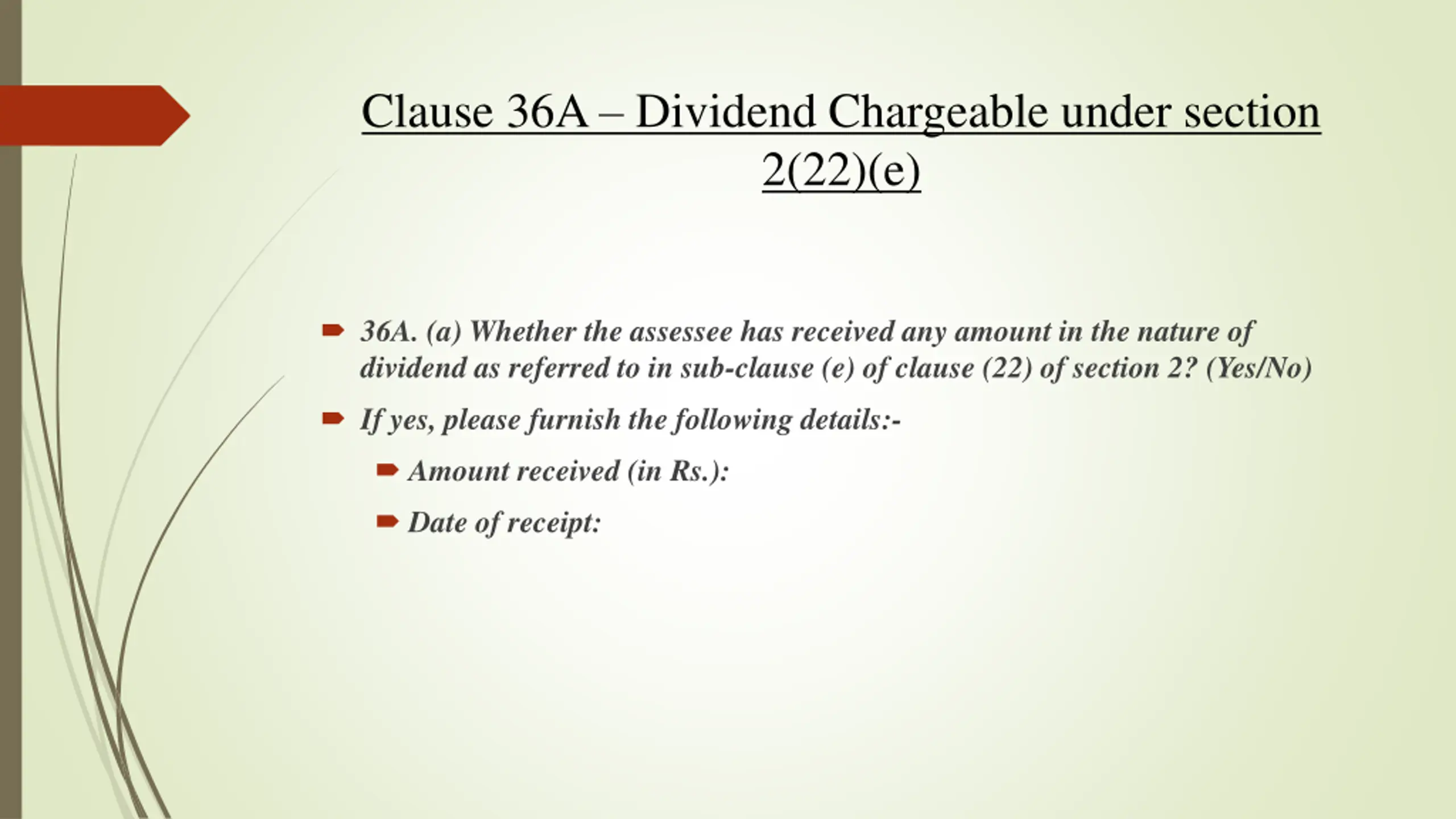 Clause 36A – Dividend Chargeable under section 2(22)(e)

36A. (a) Whether the assessee has received any amount in the nature of dividend as referred to in sub-clause (e) of clause (22) of section 2? (Yes/No)

If yes, please furnish the following details:-

Amount received (in Rs.):

Date of receipt: